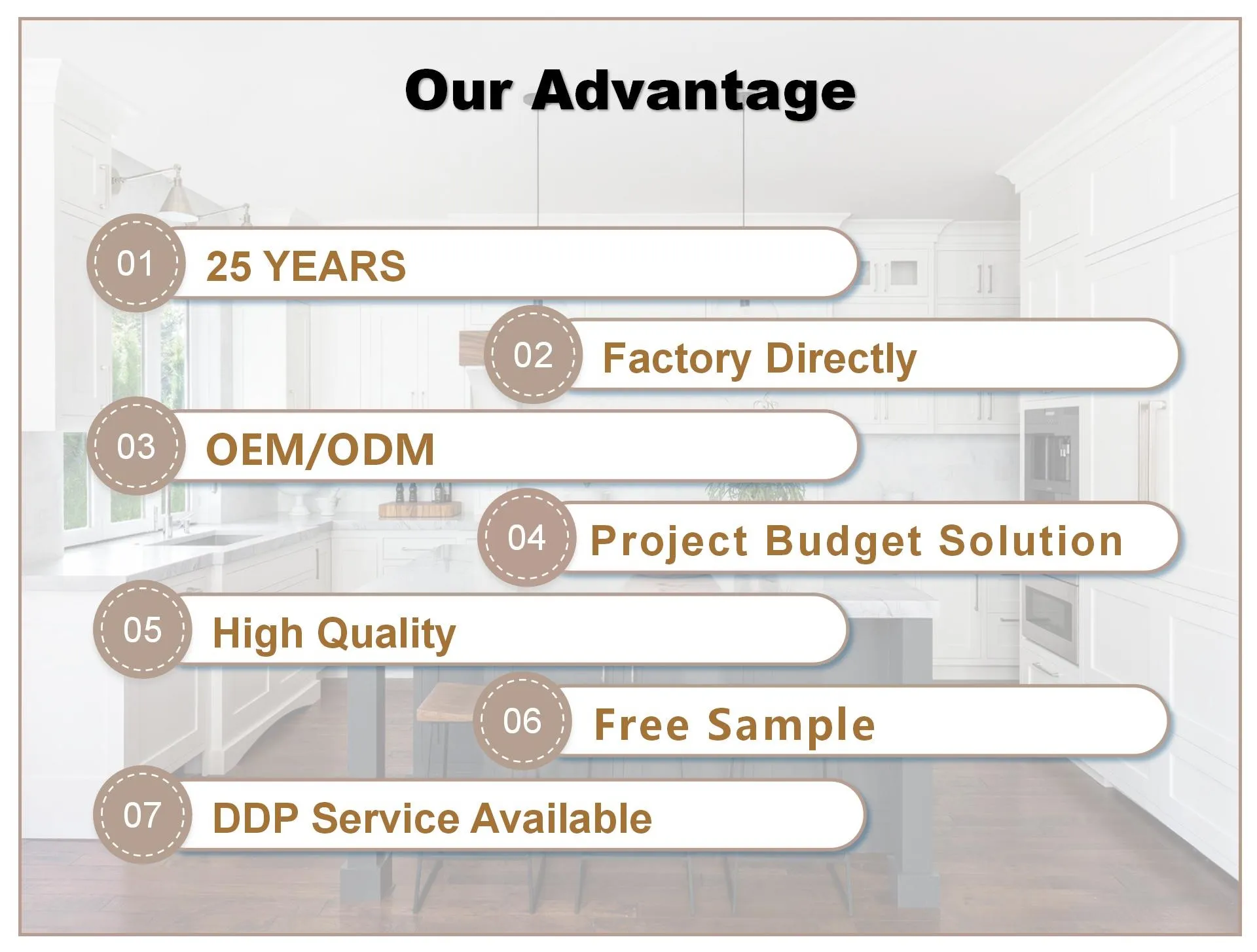 Our Advantage

01 25 YEARS

02 Factory Directly

03 OEM/ODM

04 Project Budget Solution

05 High Quality

06 Free Sample

07 DDP Service Available